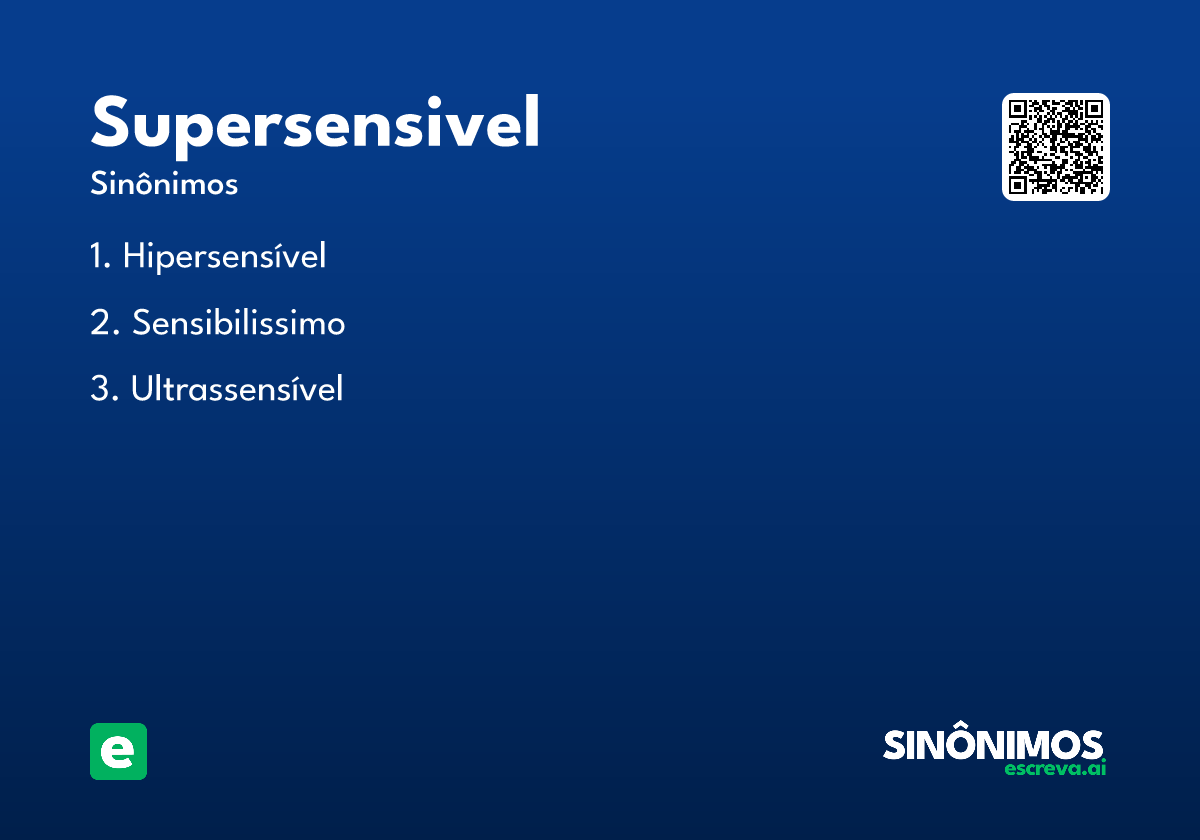 Supersensivel
Sinônimos

1. Hipersensível

2. Sensibilissimo

3. Ultrassensível

e

SINÔNIMOS
escreva.ai